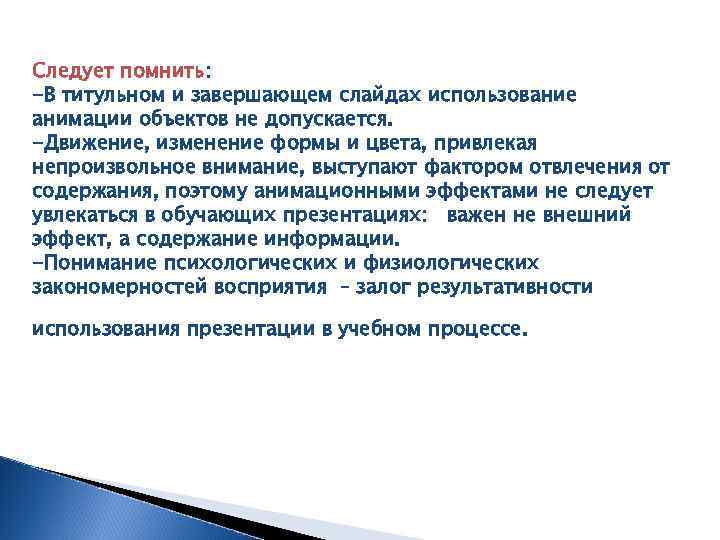 Следует помнить:
-В титульном и завершающем слайдах использование анимации объектов не допускается.
-Движение, изменение формы и цвета, привлекая непроизвольное внимание, выступают фактором отвлечения от содержания, поэтому анимационными эффектами не следует увлекаться в обучающих презентациях: важен не внешний эффект, а содержание информации.
-Понимание психологических и физиологических закономерностей восприятия – залог результативности

использования презентации в учебном процессе.